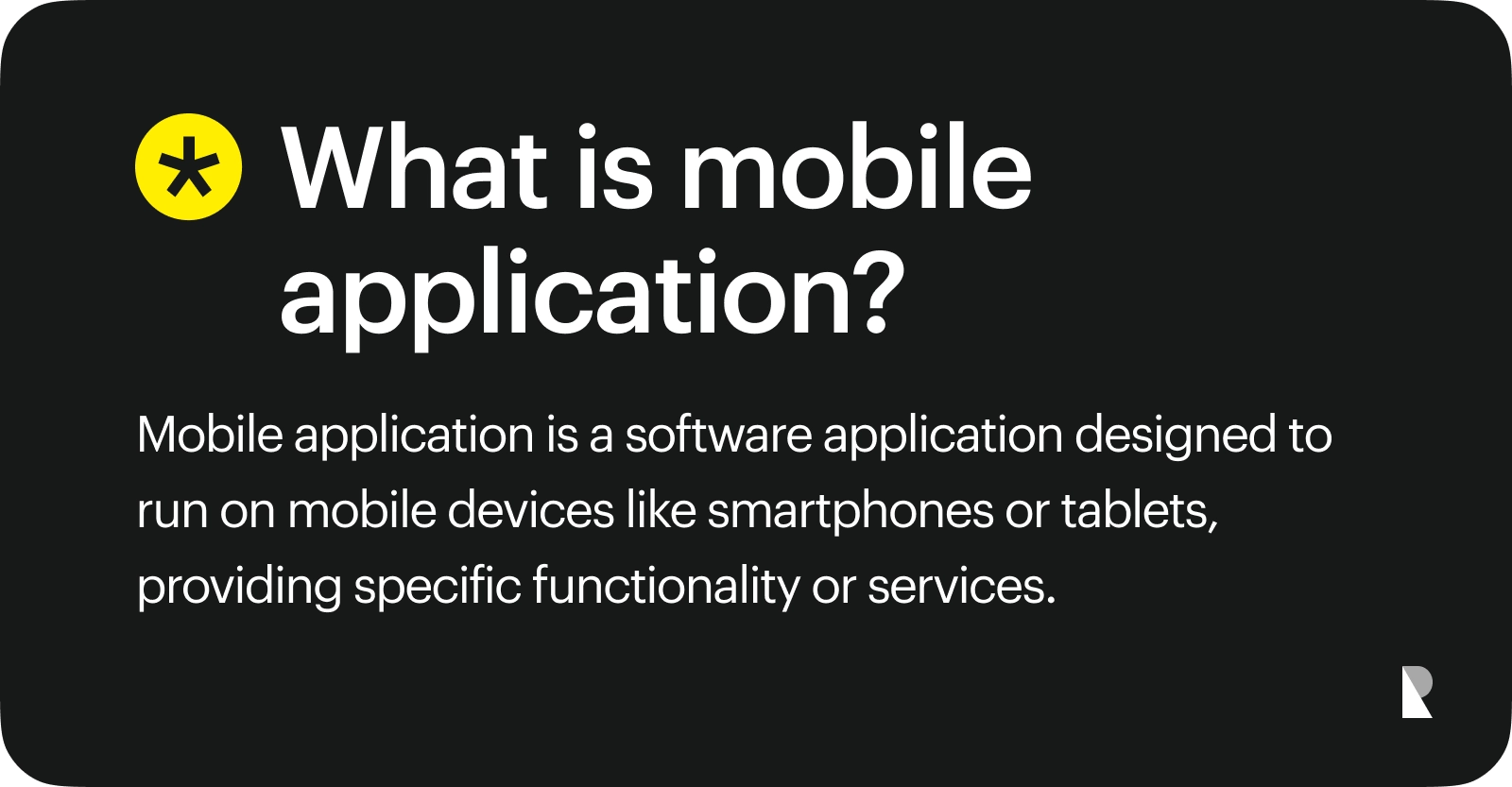 What is mobile application?

Mobile application is a software application designed to run on mobile devices like smartphones or tablets, providing specific functionality or services.